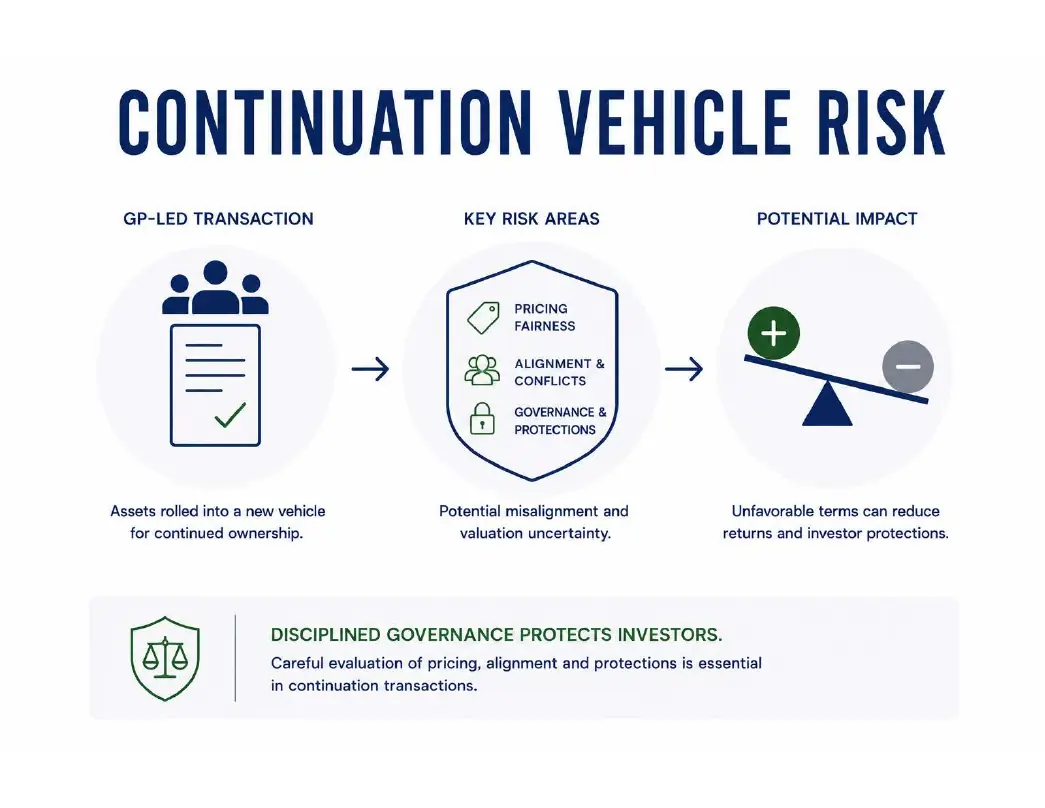 CONTINUATION VEHICLE RISK

GP-LED TRANSACTION

Assets rolled into a new vehicle for continued ownership.

KEY RISK AREAS

PRICING FAIRNESS

ALIGNMENT & CONFLICTS

GOVERNANCE & PROTECTIONS

Potential misalignment and valuation uncertainty.

POTENTIAL IMPACT

Unfavorable terms can reduce returns and investor protections.

DISCIPLINED GOVERNANCE PROTECTS INVESTORS.

Careful evaluation of pricing, alignment and protections is essential in continuation transactions.